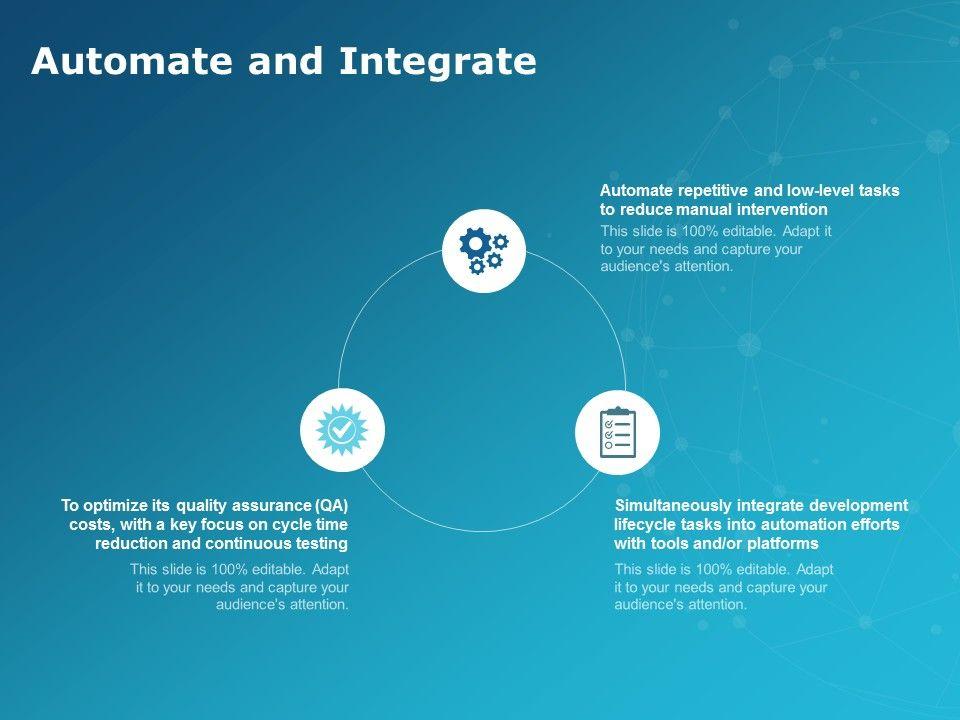 Automate and Integrate

Automate repetitive and low-level tasks to reduce manual intervention

This slide is 100% editable. Adapt it to your needs and capture your audience's attention.

To optimize its quality assurance (QA) costs, with a key focus on cycle time reduction and continuous testing

This slide is 100% editable. Adapt it to your needs and capture your audience's attention.

Simultaneously integrate development lifecycle tasks into automation efforts with tools and/or platforms

This slide is 100% editable. Adapt it to your needs and capture your audience's attention.